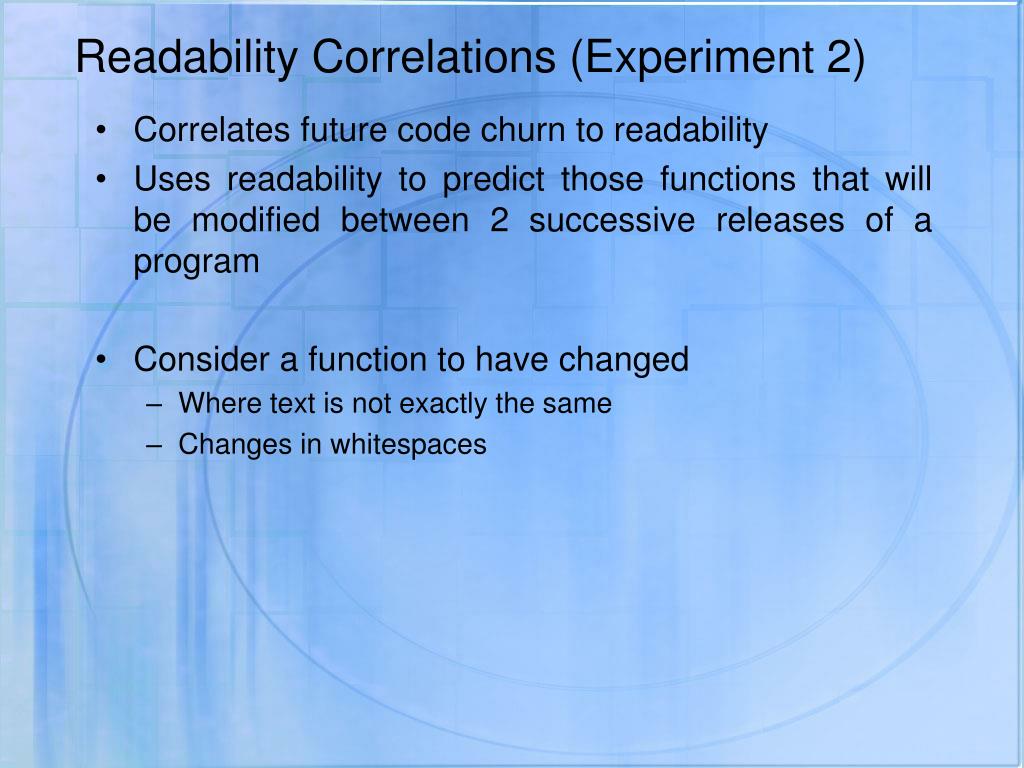 Readability Correlations (Experiment 2)

• Correlates future code churn to readability
• Uses readability to predict those functions that will be modified between 2 successive releases of a program

• Consider a function to have changed
– Where text is not exactly the same
– Changes in whitespaces